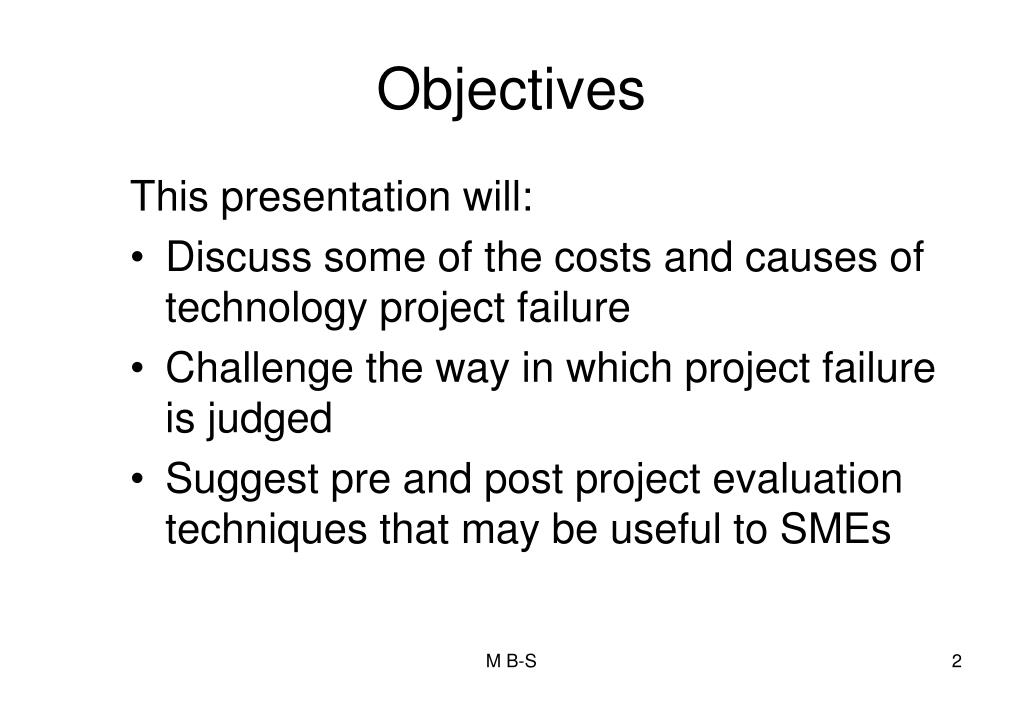 Objectives

This presentation will:

• Discuss some of the costs and causes of technology project failure
• Challenge the way in which project failure is judged
• Suggest pre and post project evaluation techniques that may be useful to SMEs

M B-S

2